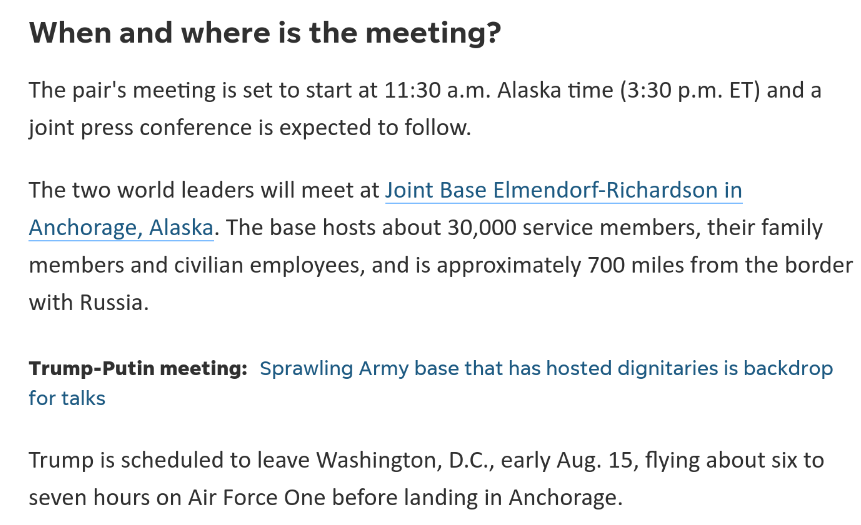 When and where is the meeting?

The pair's meeting is set to start at 11:30 a.m. Alaska time (3:30 p.m. ET) and a joint press conference is expected to follow.

The two world leaders will meet at Joint Base Elmendorf-Richardson in Anchorage, Alaska. The base hosts about 30,000 service members, their family members and civilian employees, and is approximately 700 miles from the border with Russia.

Trump-Putin meeting: Sprawling Army base that has hosted dignitaries is backdrop for talks

Trump is scheduled to leave Washington, D.C., early Aug. 15, flying about six to seven hours on Air Force One before landing in Anchorage.